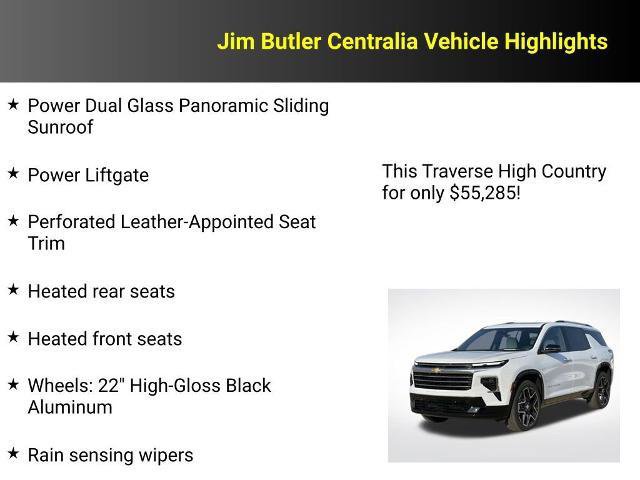 Jim Butler Centralia Vehicle Highlights

★ Power Dual Glass Panoramic Sliding Sunroof

★ Power Liftgate

★ Perforated Leather-Appointed Seat Trim

★ Heated rear seats

★ Heated front seats

★ Wheels: 22" High-Gloss Black Aluminum

★ Rain sensing wipers

This Traverse High Country for only $55,285!